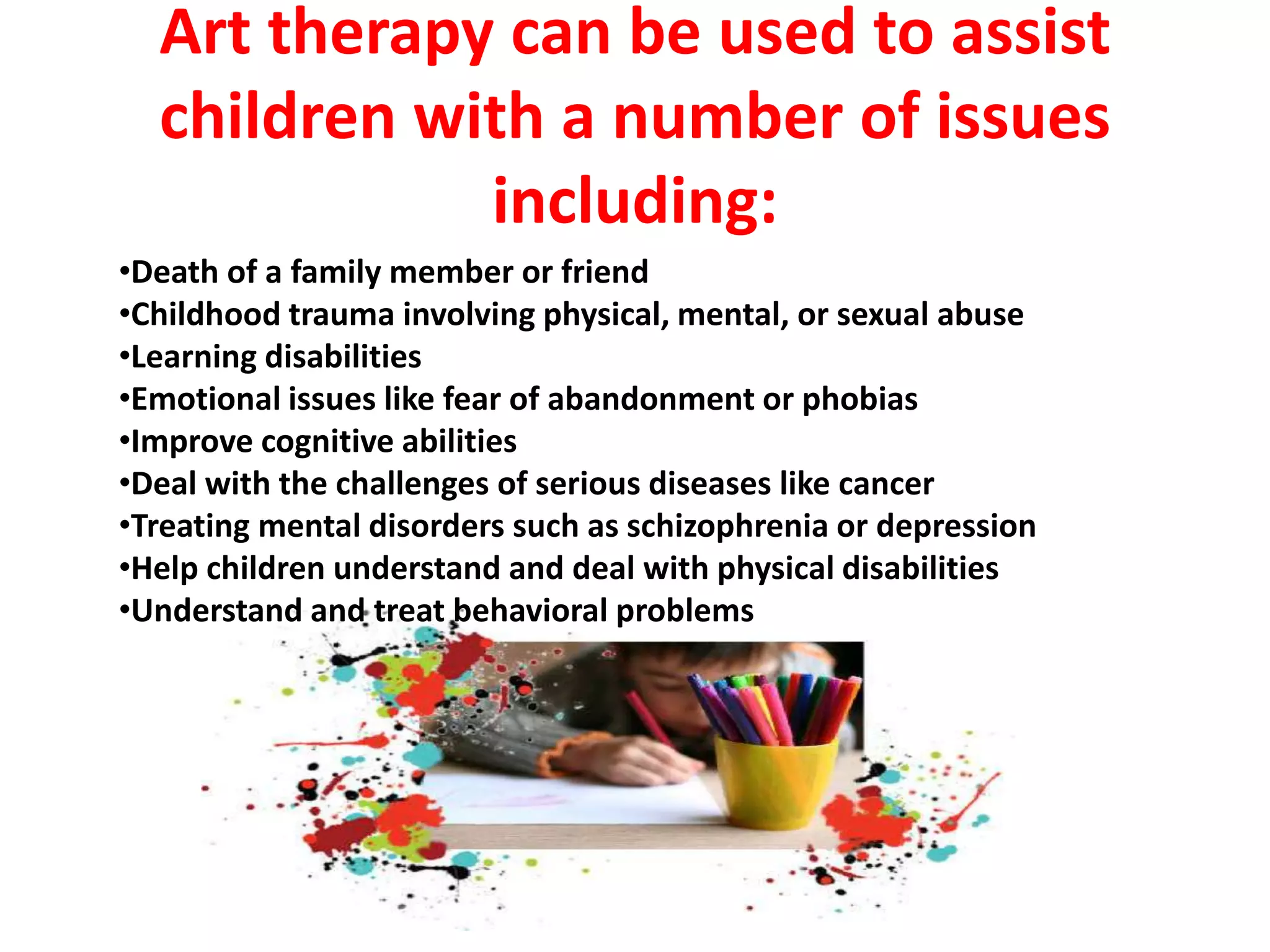 Art therapy can be used to assist children with a number of issues including:

•Death of a family member or friend
•Childhood trauma involving physical, mental, or sexual abuse
•Learning disabilities
•Emotional issues like fear of abandonment or phobias
•Improve cognitive abilities
•Deal with the challenges of serious diseases like cancer
•Treating mental disorders such as schizophrenia or depression
•Help children understand and deal with physical disabilities
•Understand and treat behavioral problems